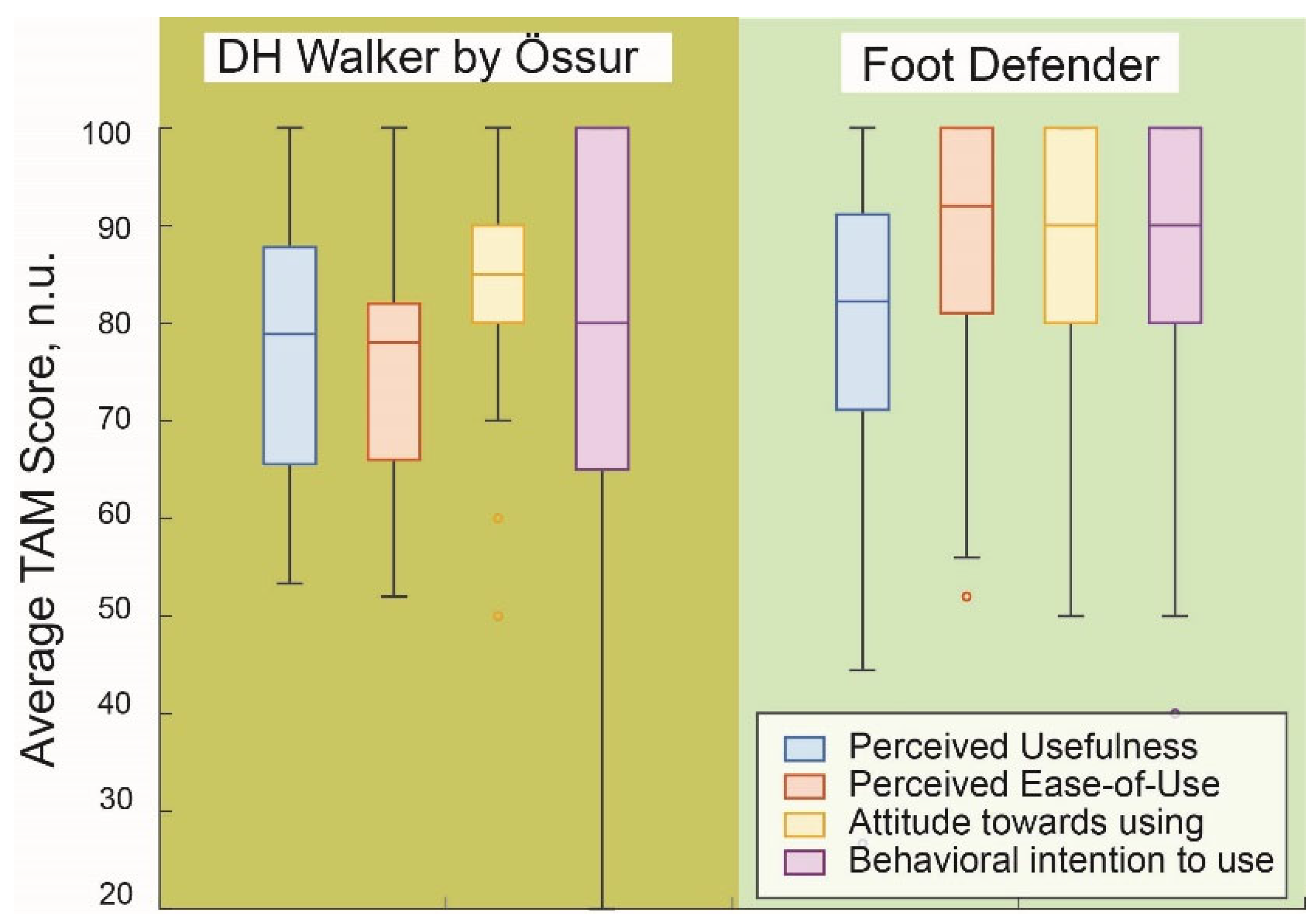 DH Walker by Össur

Foot Defender

Average TAM Score, n.u.

100
90
80
70
60
50
40
30
20

Perceived Usefulness
Perceived Ease-of-Use
Attitude towards using
Behavioral intention to use